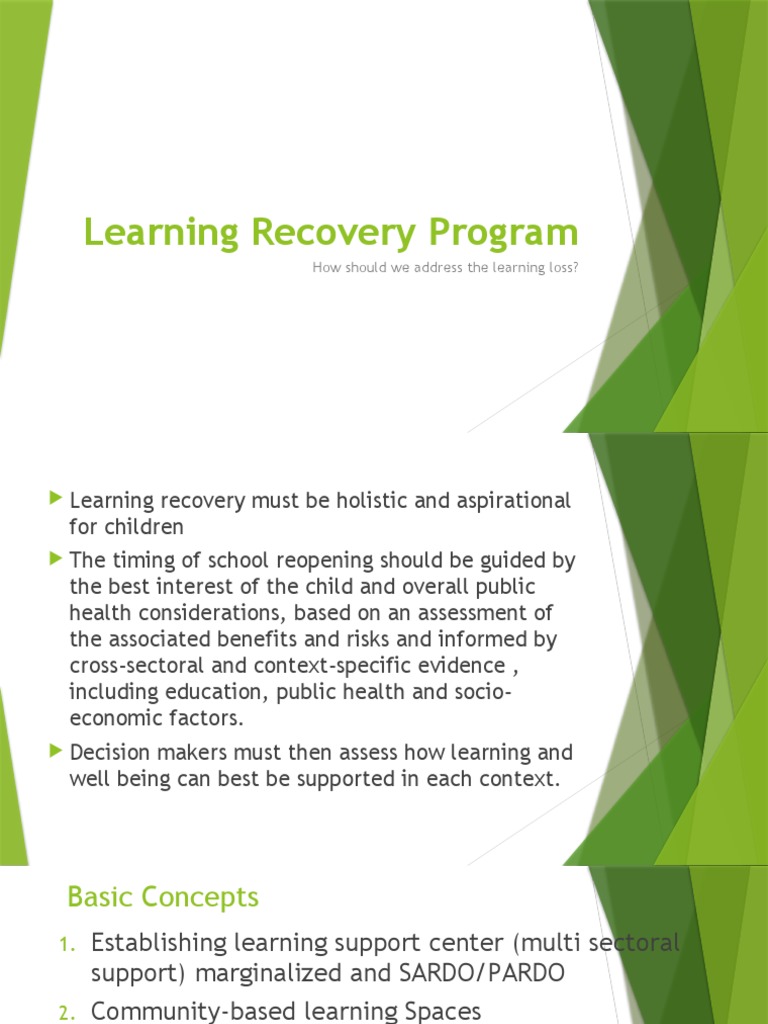 Learning Recovery Program

How should we address the learning loss?

Learning recovery must be holistic and aspirational for children

The timing of school reopening should be guided by the best interest of the child and overall public health considerations, based on an assessment of the associated benefits and risks and informed by cross-sectoral and context-specific evidence , including education, public health and socio-economic factors.

Decision makers must then assess how learning and well being can best be supported in each context.

Basic Concepts

1. Establishing learning support center (multi sectoral support) marginalized and SARDO/PARDO
2. Community-based learning Spaces